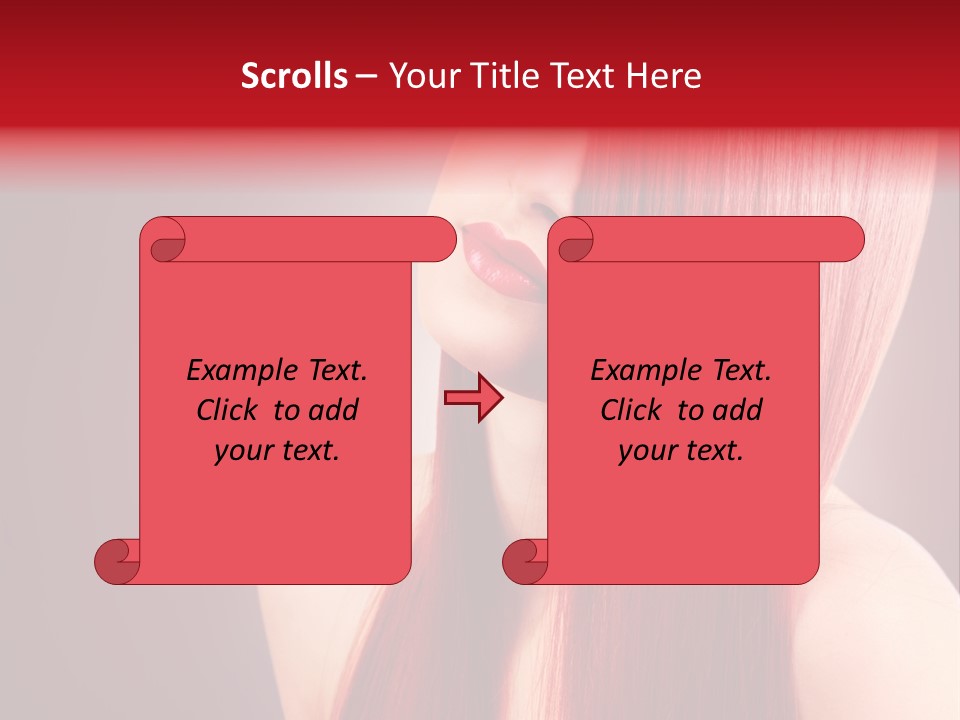 Scrolls – Your Title Text Here

Example Text. Click to add your text.

Example Text. Click to add your text.